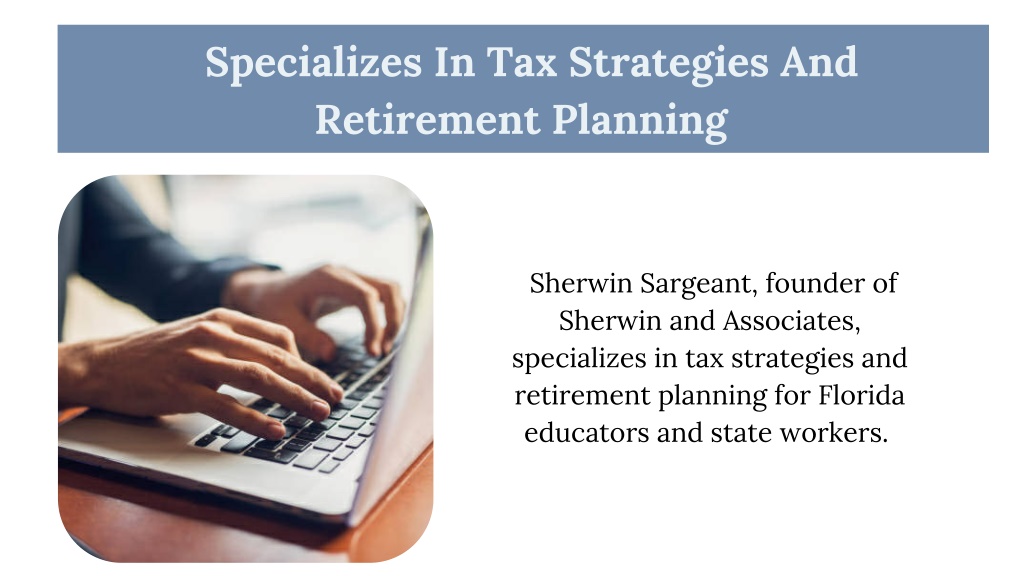 Specializes In Tax Strategies And Retirement Planning

Sherwin Sargeant, founder of Sherwin and Associates, specializes in tax strategies and retirement planning for Florida educators and state workers.